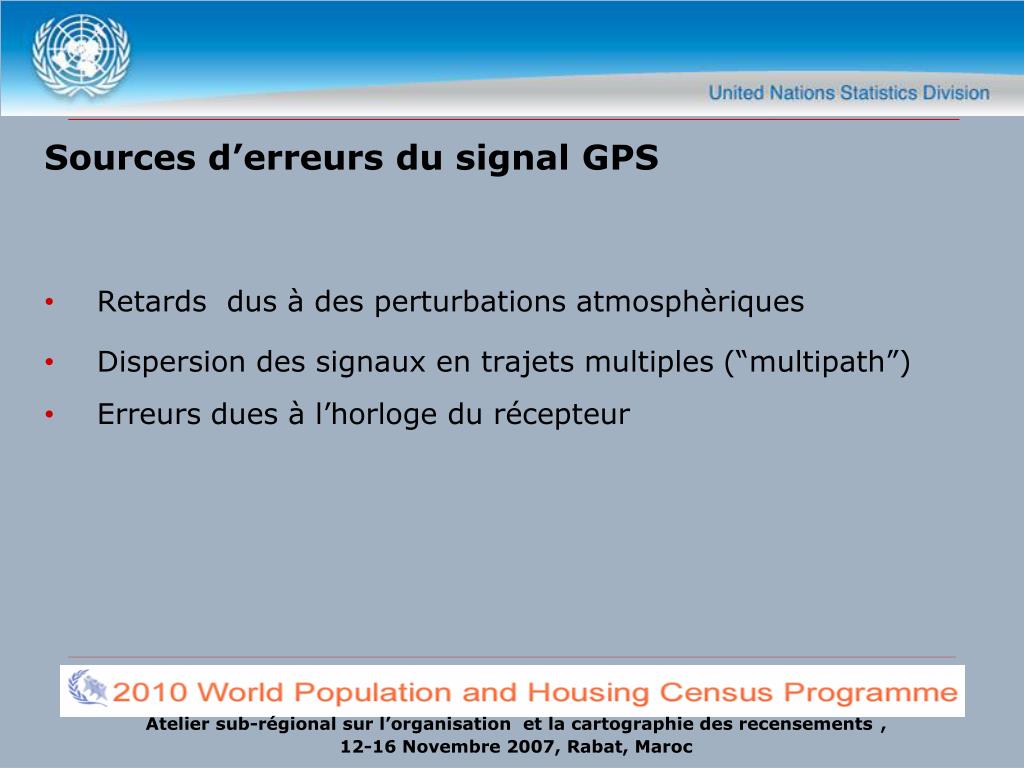 United Nations Statistics Division

Sources d’erreurs du signal GPS

• Retards dus à des perturbations atmosphèriques
• Dispersion des signaux en trajets multiples (“multipath”)
• Erreurs dues à l’horloge du récepteur

2010 World Population and Housing Census Programme

Atelier sub-régional sur l’organisation et la cartographie des recensements ,
12-16 Novembre 2007, Rabat, Maroc